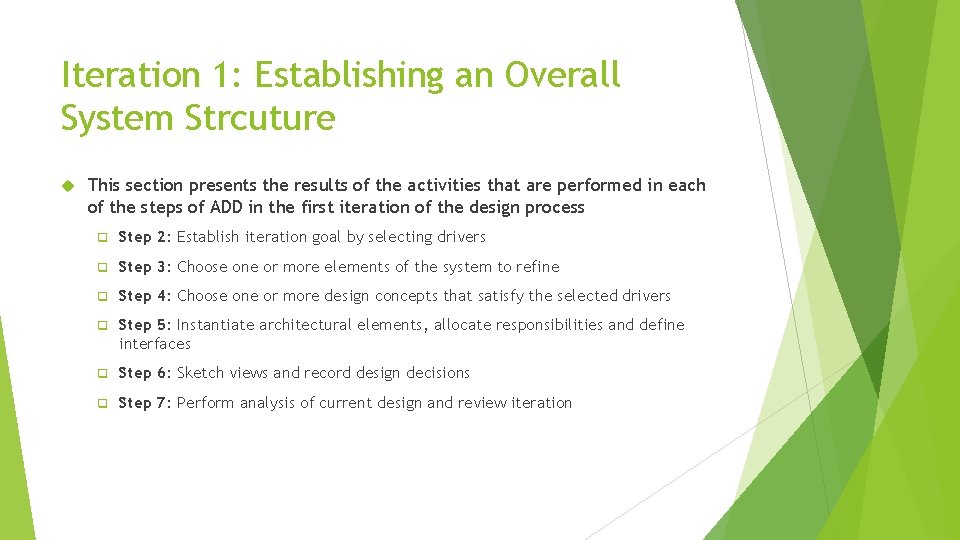 Iteration 1: Establishing an Overall System Strcuture

This section presents the results of the activities that are performed in each of the steps of ADD in the first iteration of the design process

Step 2: Establish iteration goal by selecting drivers

Step 3: Choose one or more elements of the system to refine

Step 4: Choose one or more design concepts that satisfy the selected drivers

Step 5: Instantiate architectural elements, allocate responsibilities and define interfaces

Step 6: Sketch views and record design decisions

Step 7: Perform analysis of current design and review iteration